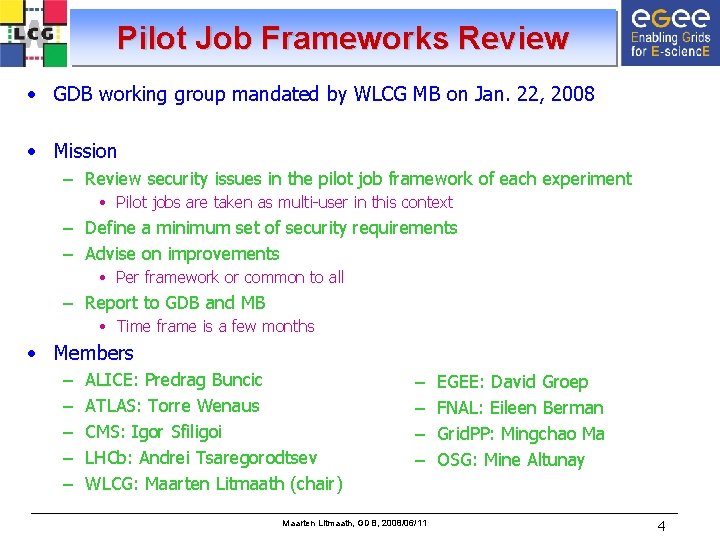 LCG

Pilot Job Frameworks Review

eGee Enabling Grids for E-sciencE

• GDB working group mandated by WLCG MB on Jan. 22, 2008

• Mission
– Review security issues in the pilot job framework of each experiment
• Pilot jobs are taken as multi-user in this context
– Define a minimum set of security requirements
– Advise on improvements
• Per framework or common to all
– Report to GDB and MB
• Time frame is a few months

• Members
– ALICE: Predrag Buncic
– ATLAS: Torre Wenaus
– CMS: Igor Sfiligoi
– LHCb: Andrei Tsaregorodtsev
– WLCG: Maarten Litmaath (chair)

– EGEE: David Groep
– FNAL: Eileen Berman
– GridPP: Mingchao Ma
– OSG: Mine Altunay

Maarten Litmaath, GDB, 2008/06/11

4